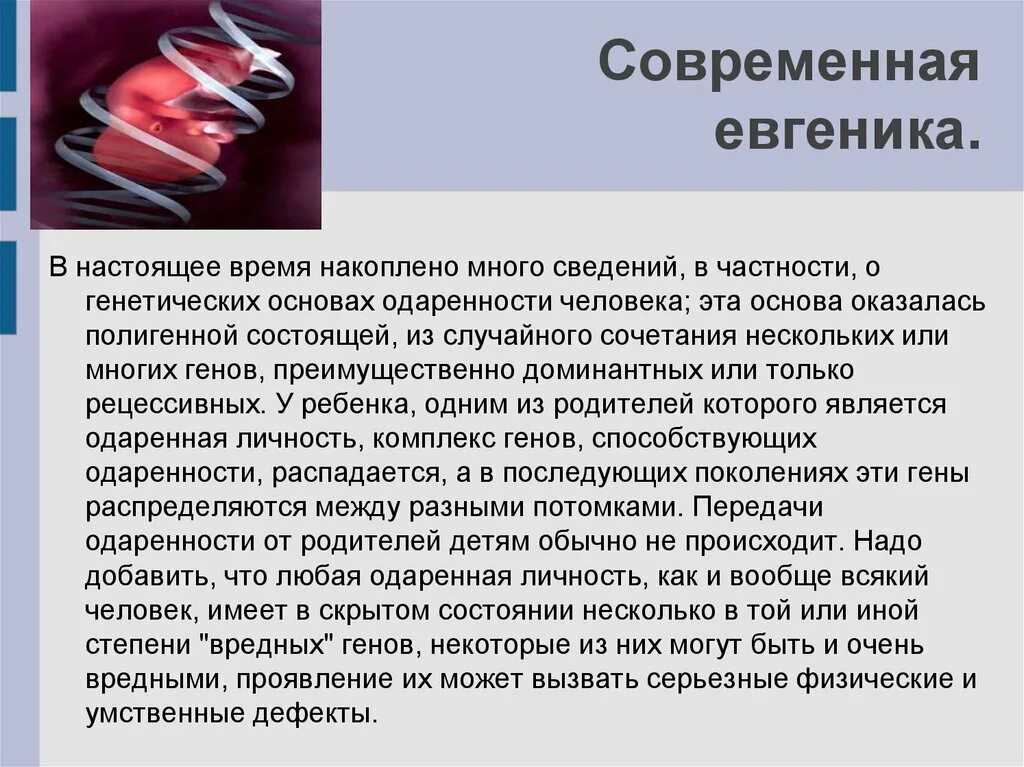 Современная евгеника.

В настоящее время накоплено много сведений, в частности, о генетических основах одаренности человека; эта основа оказалась полигенной состоящей, из случайного сочетания нескольких или многих генов, преимущественно доминантных или только рецессивных. У ребенка, одним из родителей которого является одаренная личность, комплекс генов, способствующих одаренности, распадается, а в последующих поколениях эти гены распределяются между разными потомками. Передачи одаренности от родителей детям обычно не происходит. Надо добавить, что любая одаренная личность, как и вообще всякий человек, имеет в скрытом состоянии несколько в той или иной степени "вредных" генов, некоторые из них могут быть и очень вредными, проявление их может вызвать серьезные физические и умственные дефекты.